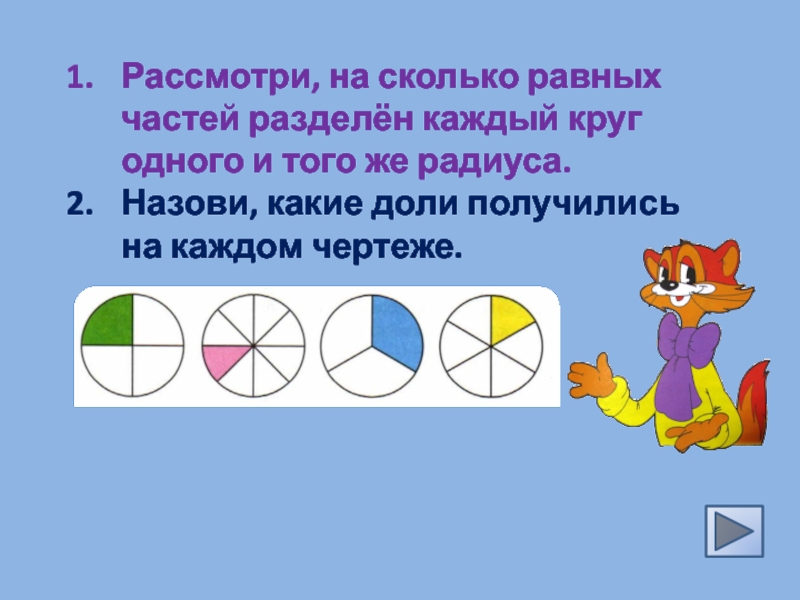 1. Рассмотри, на сколько равных частей разделён каждый круг одного и того же радиуса.
2. Назови, какие доли получились на каждом чертеже.